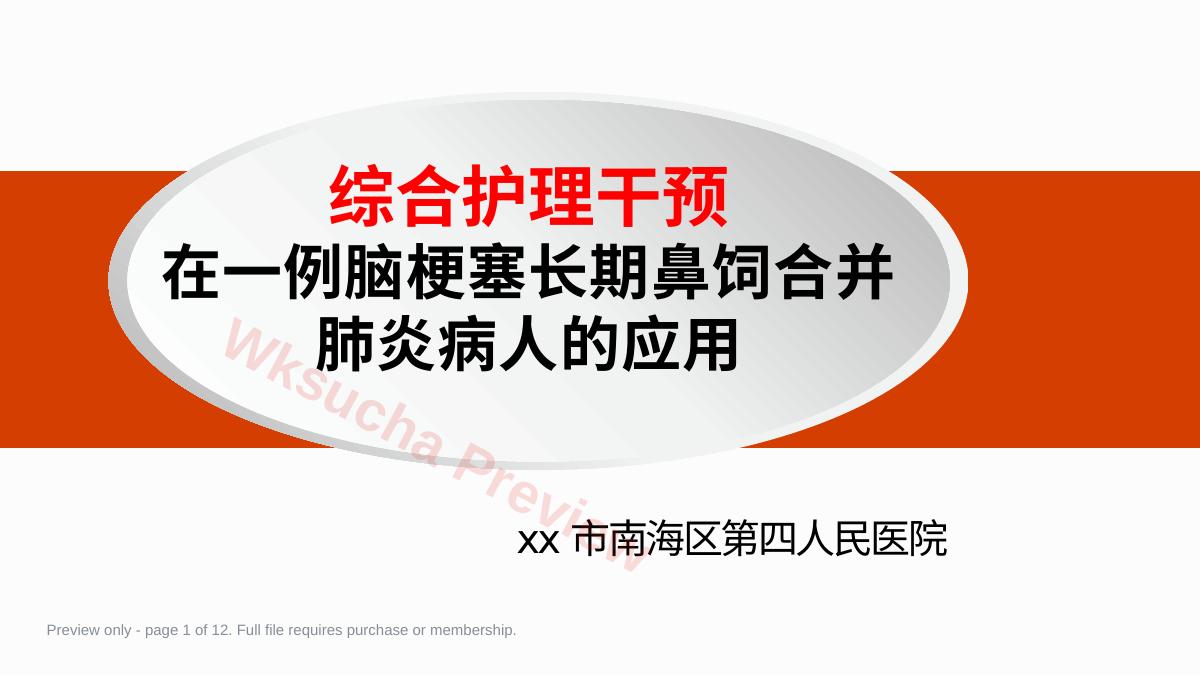 综合护理干预
在一例脑梗塞长期鼻饲合并肺炎病人的应用

Wksucha Preview

xx 市南海区第四人民医院

Preview only - page 1 of 12. Full file requires purchase or membership.